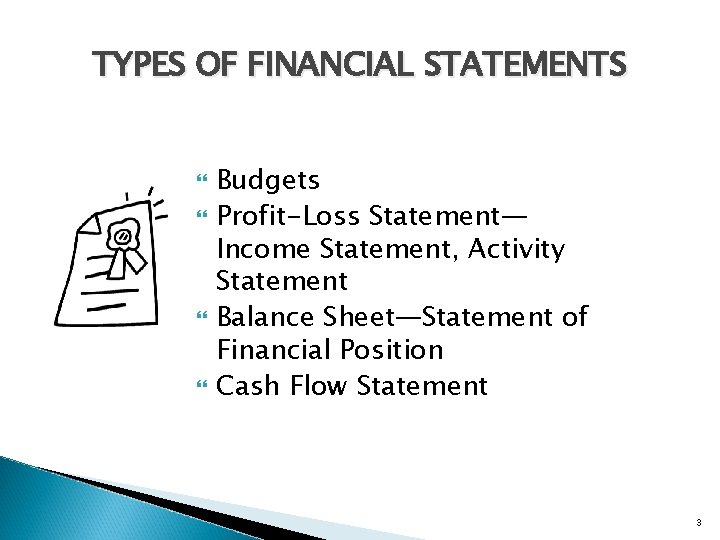 TYPES OF FINANCIAL STATEMENTS

Budgets
Profit-Loss Statement—Income Statement, Activity Statement
Balance Sheet—Statement of Financial Position
Cash Flow Statement

3